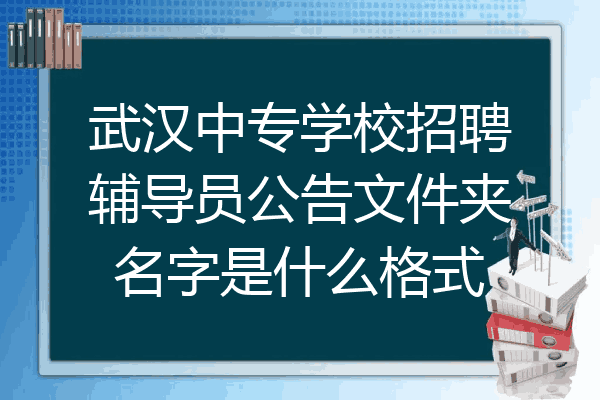 武汉中专学校招聘辅导员公告文件夹名字是什么格式